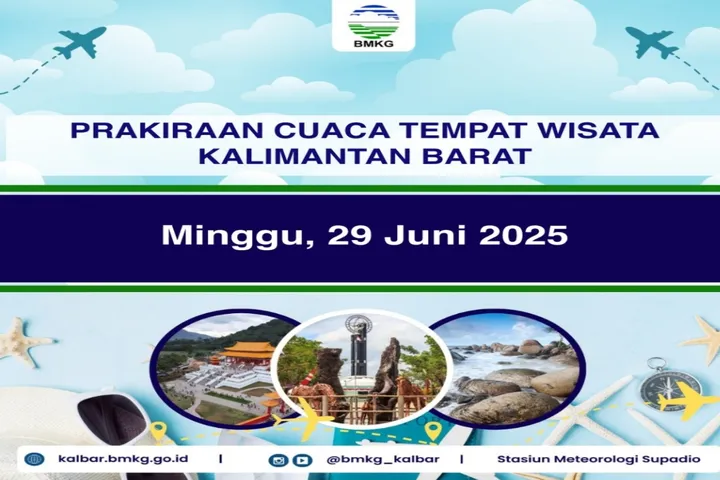 BMKG

PRAKIRAAN CUACA TEMPAT WISATA KALIMANTAN BARAT

Minggu, 29 Juni 2025

kalbar.bmkg.go.id | @bmkg_kalbar | Stasiun Meteorologi Supadio